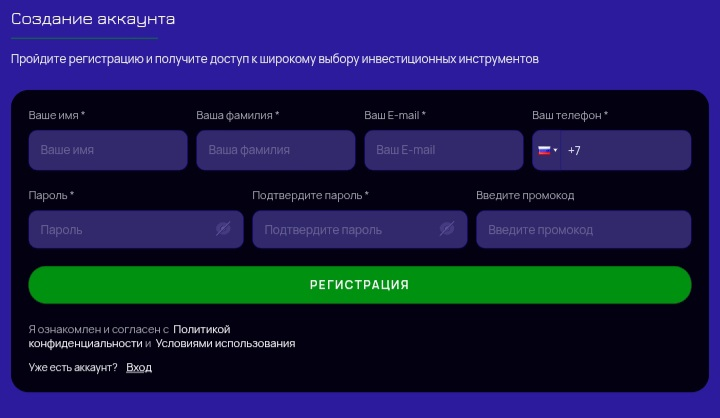 Создание аккаунта

Пройдите регистрацию и получите доступ к широкому выбору инвестиционных инструментов

Ваше имя *
Ваше имя

Ваша фамилия *
Ваша фамилия

Ваш E-mail *
Ваш E-mail

Ваш телефон *
+7

Пароль *
Пароль

Подтвердите пароль *
Подтвердите пароль

Введите промокод
Введите промокод

РЕГИСТРАЦИЯ

Я ознакомлен и согласен с Политикой конфиденциальности и Условиями использования

Уже есть аккаунт? Вход